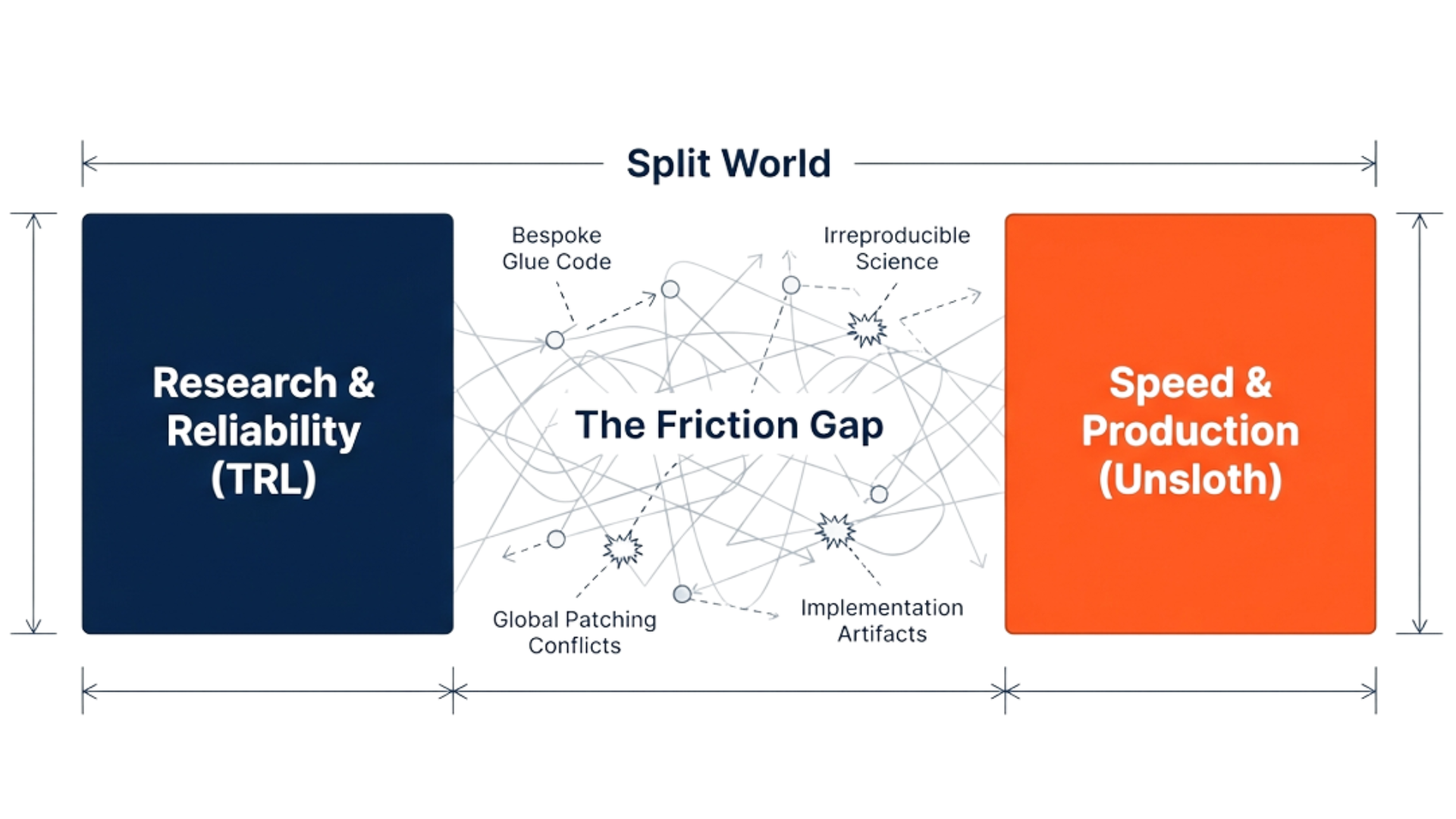 Split World

Research & Reliability (TRL)

Bespoke Glue Code

Irreproducible Science

The Friction Gap

Global Patching Conflicts

Implementation Artifacts

Speed & Production (Unsloth)